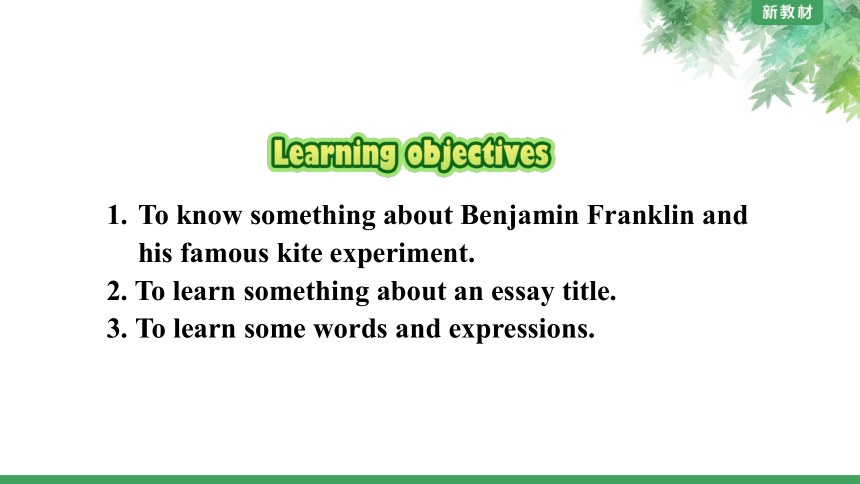 新教材

Learning objectives

1. To know something about Benjamin Franklin and his famous kite experiment.
2. To learn something about an essay title.
3. To learn some words and expressions.